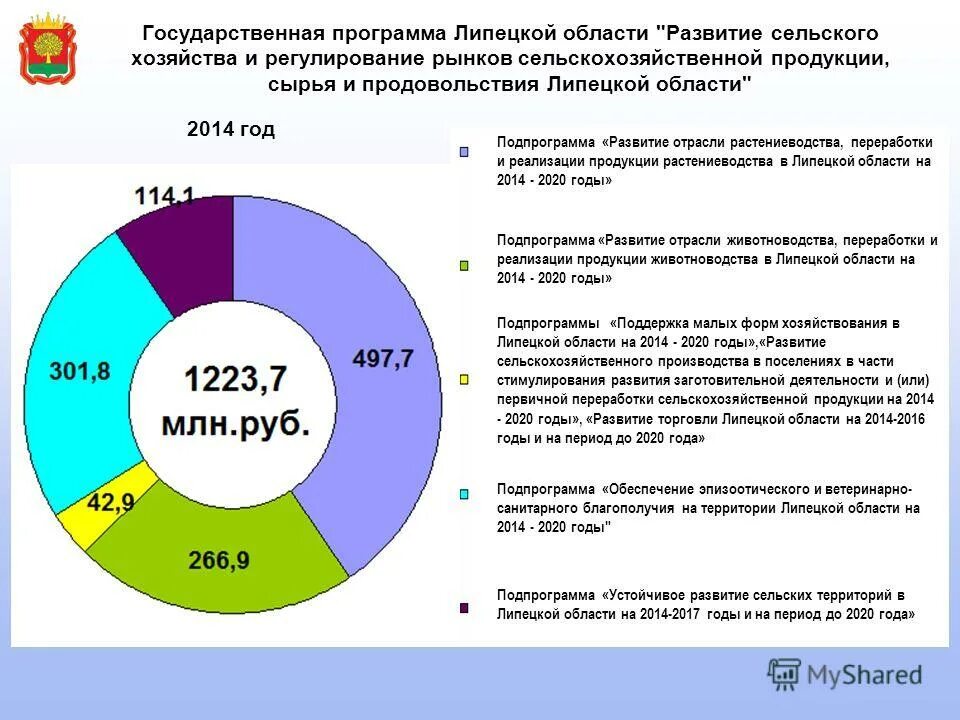 Государственная программа Липецкой области "Развитие сельского хозяйства и регулирование рынков сельскохозяйственной продукции, сырья и продовольствия Липецкой области"

2014 год

114,1

497,7

301,8

1223,7 млн.руб.

42,9

266,9

Подпрограмма «Развитие отрасли растениеводства, переработки и реализации продукции растениеводства в Липецкой области на 2014 - 2020 годы»

Подпрограмма «Развитие отрасли животноводства, переработки и реализации продукции животноводства в Липецкой области на 2014 - 2020 годы»

Подпрограммы «Поддержка малых форм хозяйствования в Липецкой области на 2014 - 2020 годы»,«Развитие сельскохозяйственного производства в поселениях в части стимулирования развития заготовительной деятельности и (или) первичной переработки сельскохозяйственной продукции на 2014 - 2020 годы», «Развитие торговли Липецкой области на 2014-2016 годы и на период до 2020 года»

Подпрограмма «Обеспечение эпизоотического и ветеринарно-санитарного благополучия на территории Липецкой области на 2014 - 2020 годы"

Подпрограмма «Устойчивое развитие сельских территорий в Липецкой области на 2014-2017 годы и на период до 2020 года»

MyShared